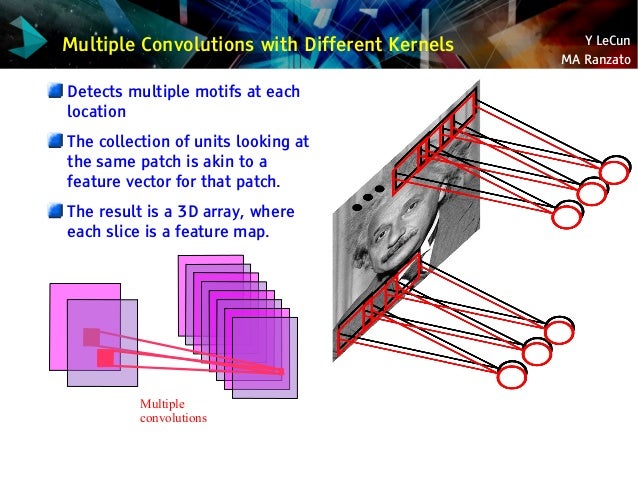 Multiple Convolutions with Different Kernels

Y LeCun
MA Ranzato

Detects multiple motifs at each location

The collection of units looking at the same patch is akin to a feature vector for that patch.

The result is a 3D array, where each slice is a feature map.

Multiple convolutions